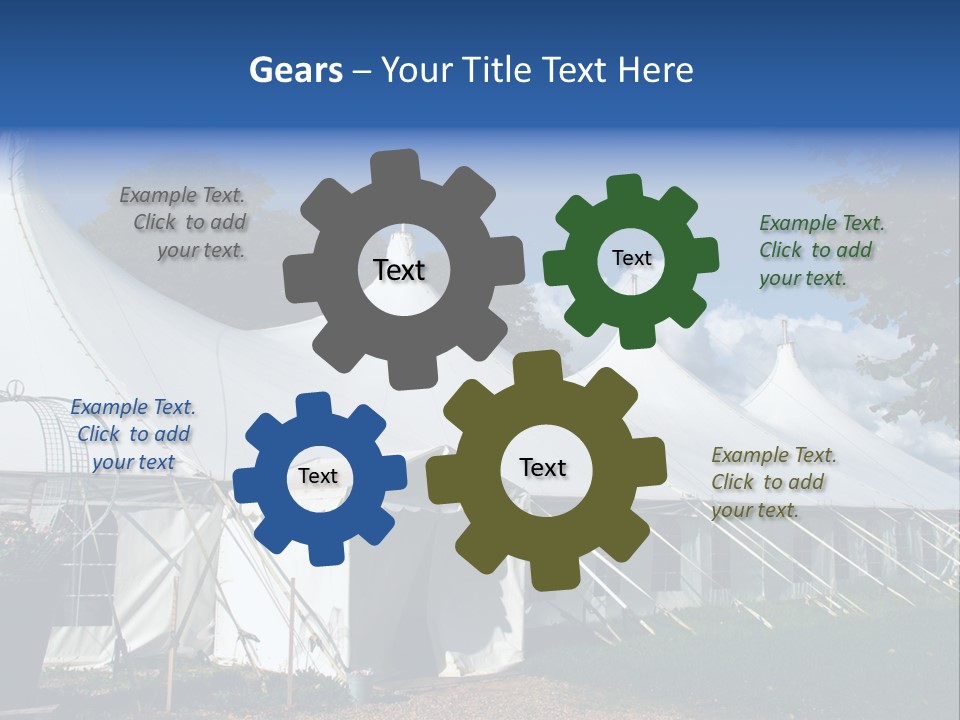 Gears – Your Title Text Here

Example Text. Click to add your text.

Text

Text

Example Text. Click to add your text.

Example Text. Click to add your text

Text

Text

Example Text. Click to add your text.